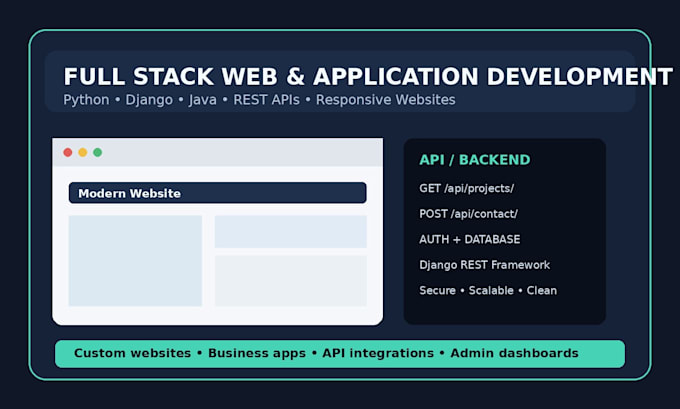 FULL STACK WEB & APPLICATION DEVELOPMENT
Python • Django • Java • REST APIs • Responsive Websites

Modern Website

API / BACKEND
GET /api/projects/
POST /api/contact/
AUTH + DATABASE
Django REST Framework
Secure • Scalable • Clean

Custom websites • Business apps • API integrations • Admin dashboards